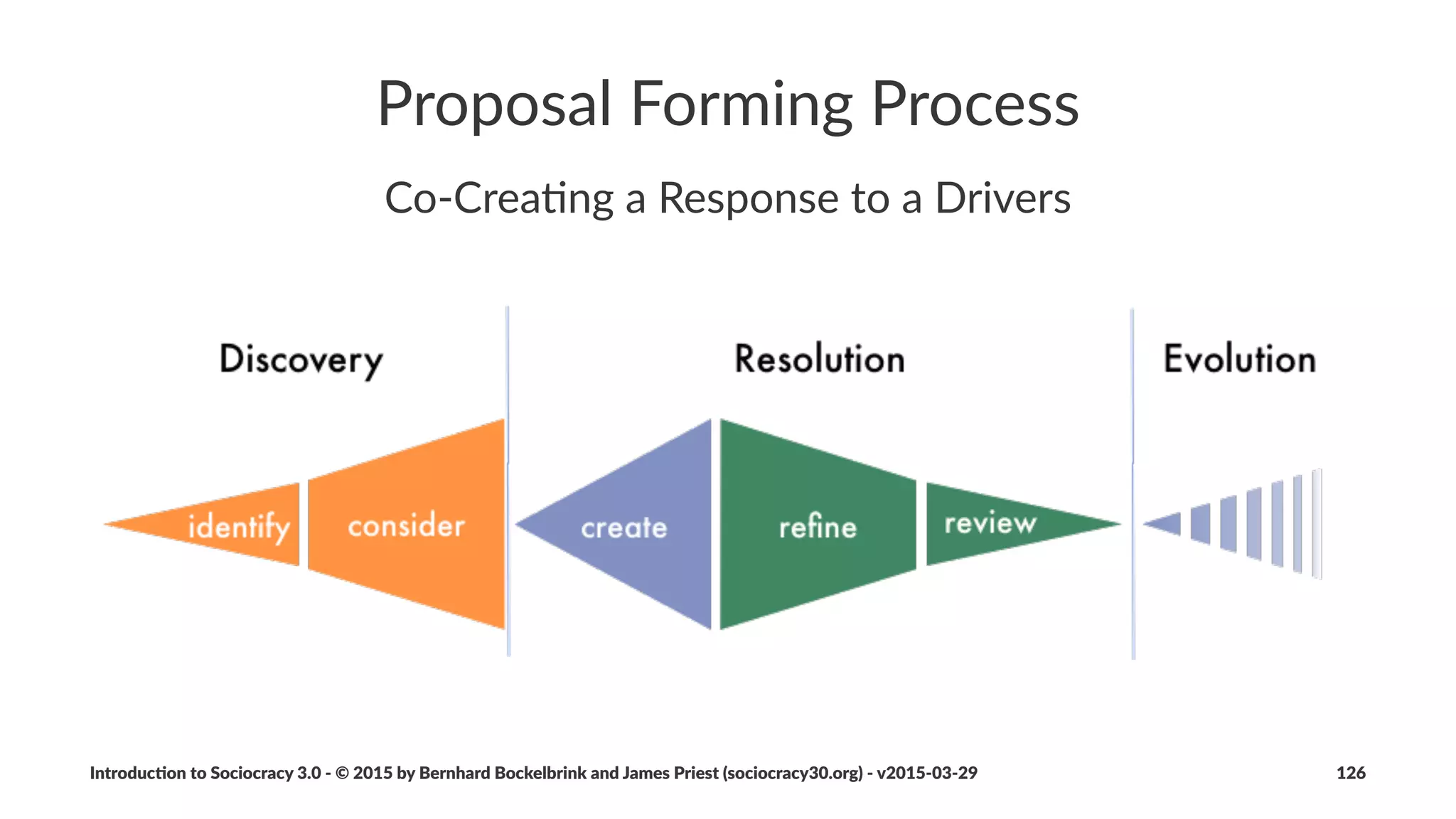 Proposal Forming Process

Co-Creating a Response to a Drivers

Discovery

Resolution

Evolution

identify

consider

create

refine

review

Introduction to Sociocracy 3.0 - © 2015 by Bernhard Bockelbrink and James Priest (sociocracy30.org) - v2015-03-29

126